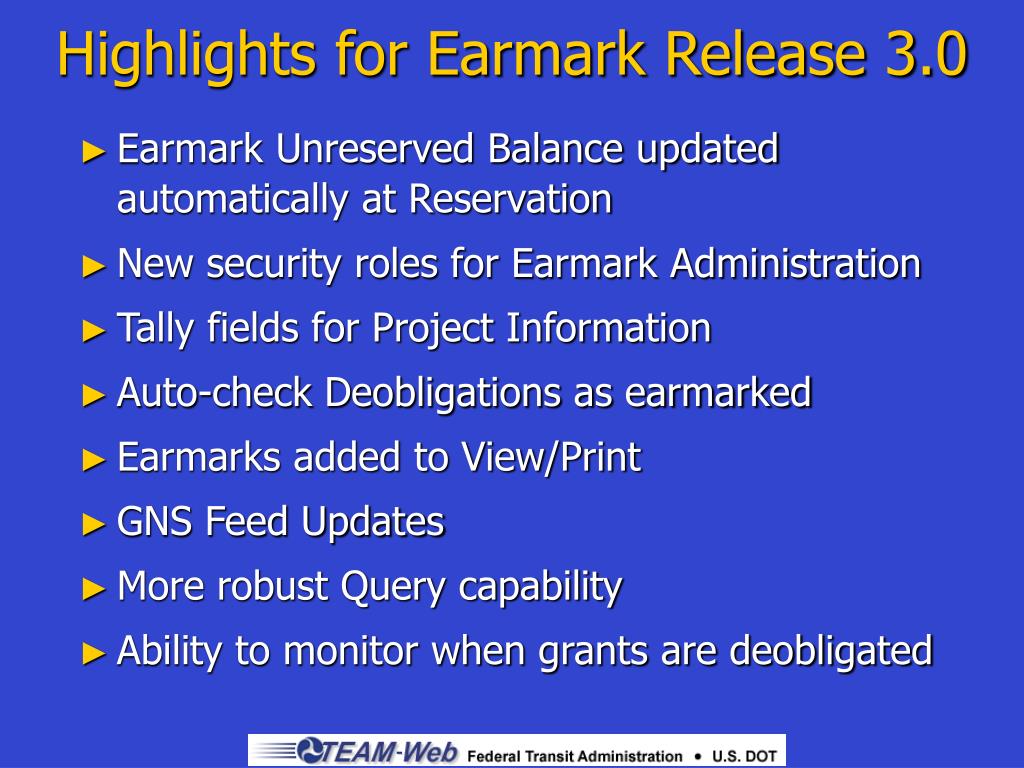 Highlights for Earmark Release 3.0

► Earmark Unreserved Balance updated automatically at Reservation

► New security roles for Earmark Administration

► Tally fields for Project Information

► Auto-check Deobligations as earmarked

► Earmarks added to View/Print

► GNS Feed Updates

► More robust Query capability

► Ability to monitor when grants are deobligated

TEAM-Web Federal Transit Administration • U.S. DOT